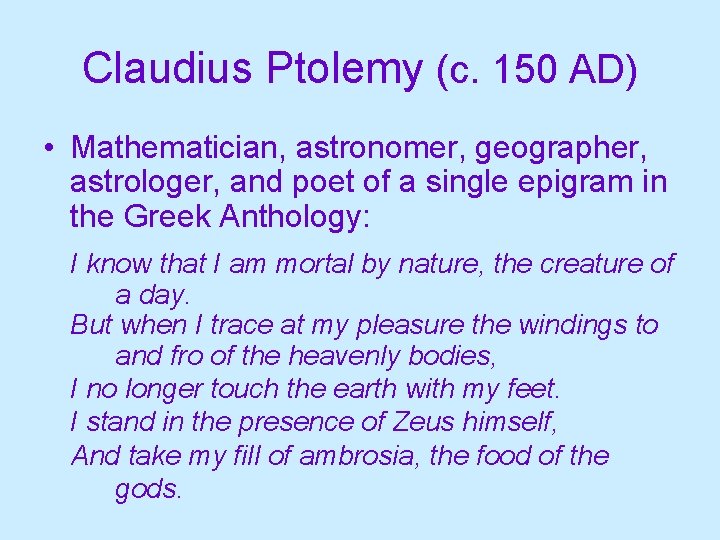 Claudius Ptolemy (c. 150 AD)

• Mathematician, astronomer, geographer, astrologer, and poet of a single epigram in the Greek Anthology:

I know that I am mortal by nature, the creature of a day.
But when I trace at my pleasure the windings to and fro of the heavenly bodies,
I no longer touch the earth with my feet.
I stand in the presence of Zeus himself,
And take my fill of ambrosia, the food of the gods.